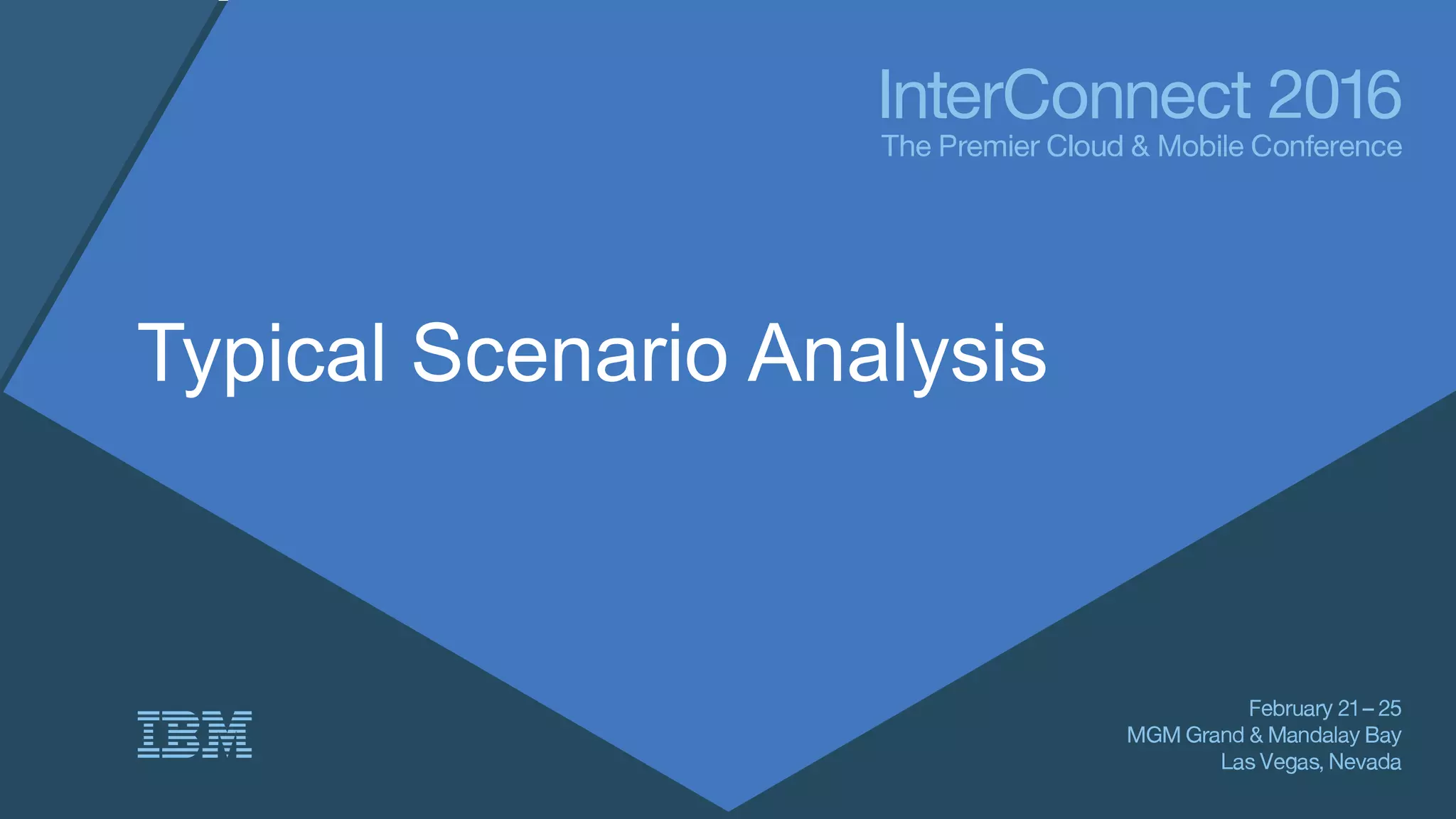 InterConnect 2016
The Premier Cloud & Mobile Conference

Typical Scenario Analysis

IBM

February 21 – 25
MGM Grand & Mandalay Bay
Las Vegas, Nevada